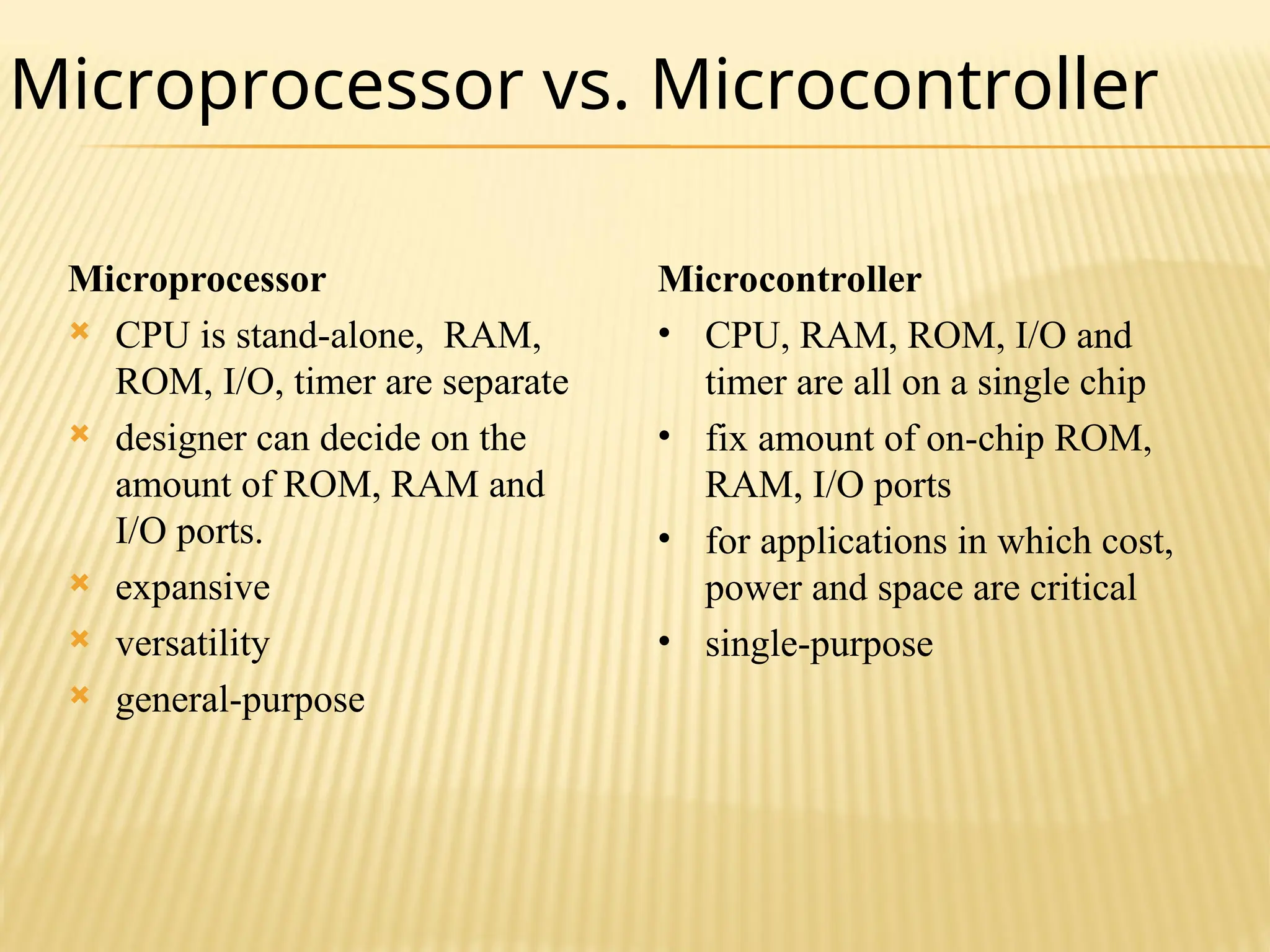 Microprocessor vs. Microcontroller

Microprocessor
- CPU is stand-alone, RAM, ROM, I/O, timer are separate
- designer can decide on the amount of ROM, RAM and I/O ports.
- expansive
- versatility
- general-purpose

Microcontroller
- CPU, RAM, ROM, I/O and timer are all on a single chip
- fix amount of on-chip ROM, RAM, I/O ports
- for applications in which cost, power and space are critical
- single-purpose